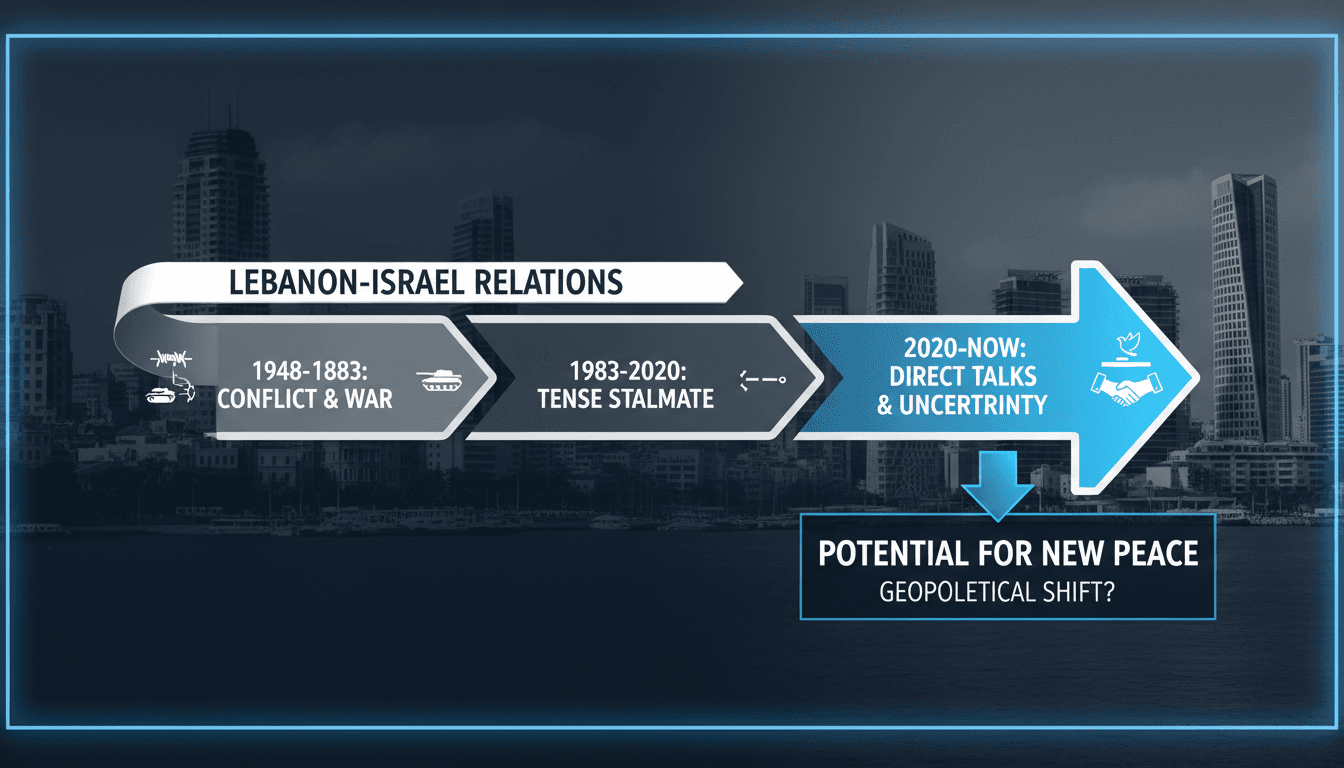 LEBANON-ISRAEL RELATIONS

1948-1883: CONFLICT & WAR

1983-2020: TENSE STALMATE

2020-NOW: DIRECT TALKS & UNCERTRINTY

POTENTIAL FOR NEW PEACE
GEOPOLETICAL SHIFT?